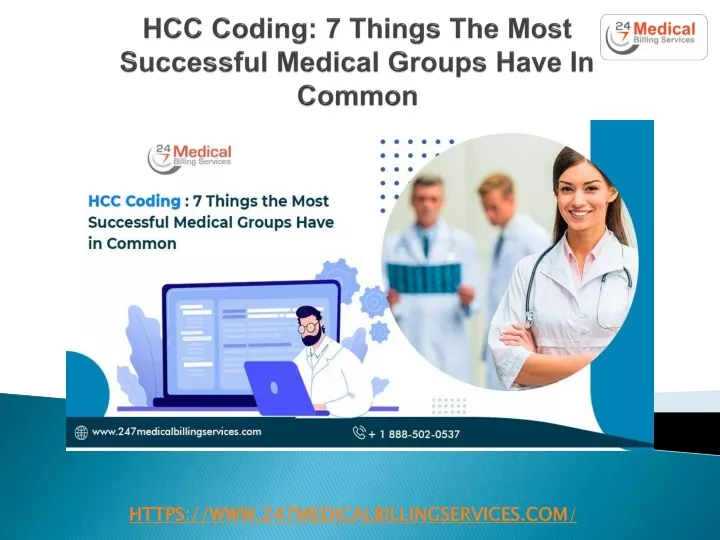 HCC Coding: 7 Things The Most Successful Medical Groups Have In Common

24 7 Medical Billing Services

24 7 Medical Billing Services

HCC Coding : 7 Things the Most Successful Medical Groups Have in Common

www.247medicalbillingservices.com

+ 1 888-502-0537

HTTPS://WWW.247MEDICALBILLINGSERVICES.COM/